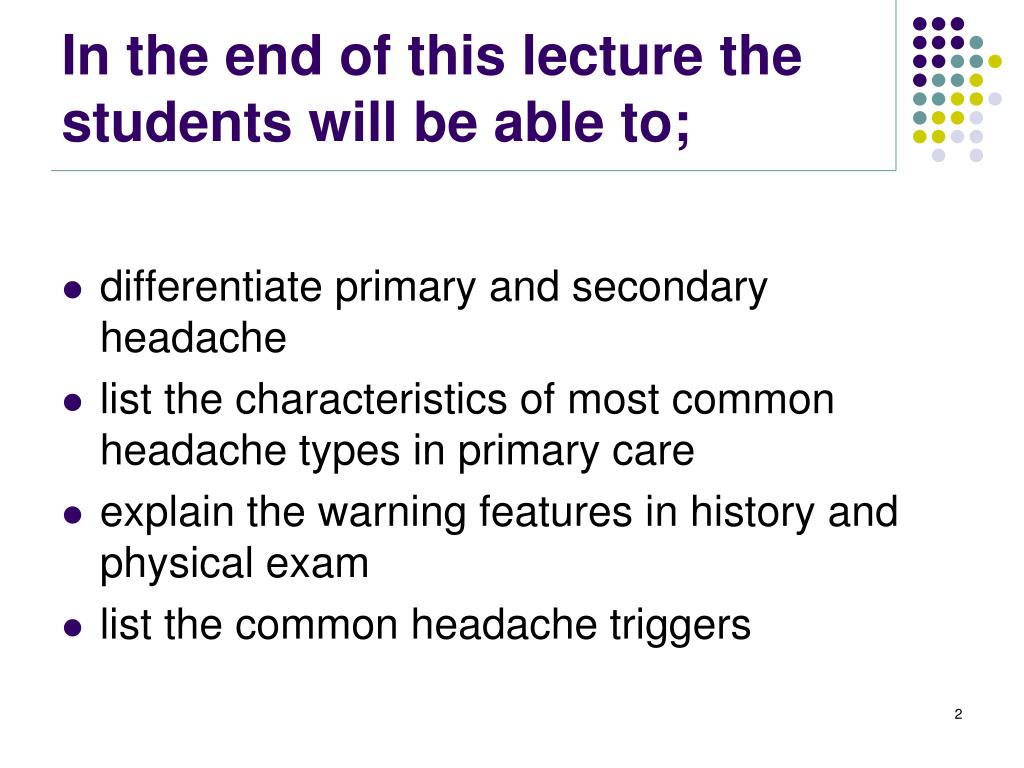 In the end of this lecture the students will be able to;

- differentiate primary and secondary headache
- list the characteristics of most common headache types in primary care
- explain the warning features in history and physical exam
- list the common headache triggers

2